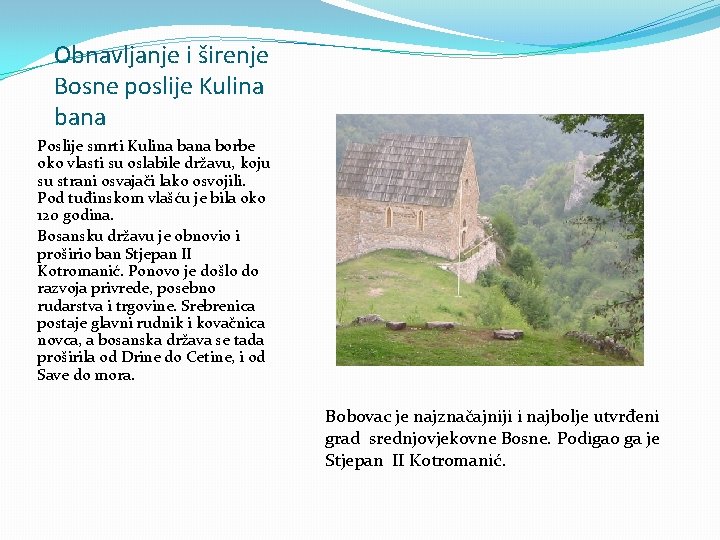 Obnavljanje i širenje Bosne poslije Kulina bana

Poslije smrti Kulina bana borbe oko vlasti su oslabile državu, koju su strani osvajači lako osvojili. Pod tuđinskom vlašću je bila oko 120 godina.

Bosansku državu je obnovio i proširio ban Stjepan II Kotromanić. Ponovo je došlo do razvoja privrede, posebno rudarstva i trgovine. Srebrenica postaje glavni rudnik i kovačnica novca, a bosanska država se tada proširila od Drine do Cetine, i od Save do mora.

Bobovac je najznačajniji i najbolje utvrđeni grad srednjovjekovne Bosne. Podigao ga je Stjepan II Kotromanić.